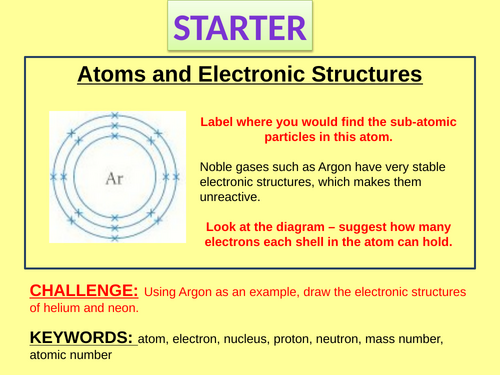 STARTER

Atoms and Electronic Structures

Ar

Label where you would find the sub-atomic particles in this atom.

Noble gases such as Argon have very stable electronic structures, which makes them unreactive.

Look at the diagram – suggest how many electrons each shell in the atom can hold.

CHALLENGE: Using Argon as an example, draw the electronic structures of helium and neon.

KEYWORDS: atom, electron, nucleus, proton, neutron, mass number, atomic number